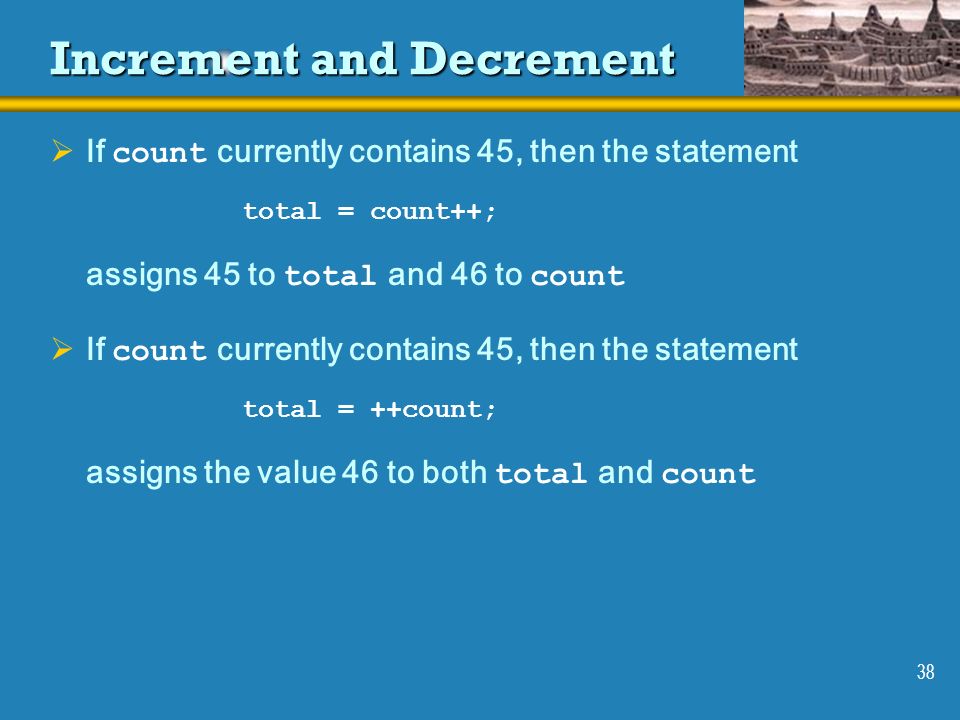 Increment and Decrement

➢ If count currently contains 45, then the statement

total = count++;

assigns 45 to total and 46 to count

➢ If count currently contains 45, then the statement

total = ++count;

assigns the value 46 to both total and count

38